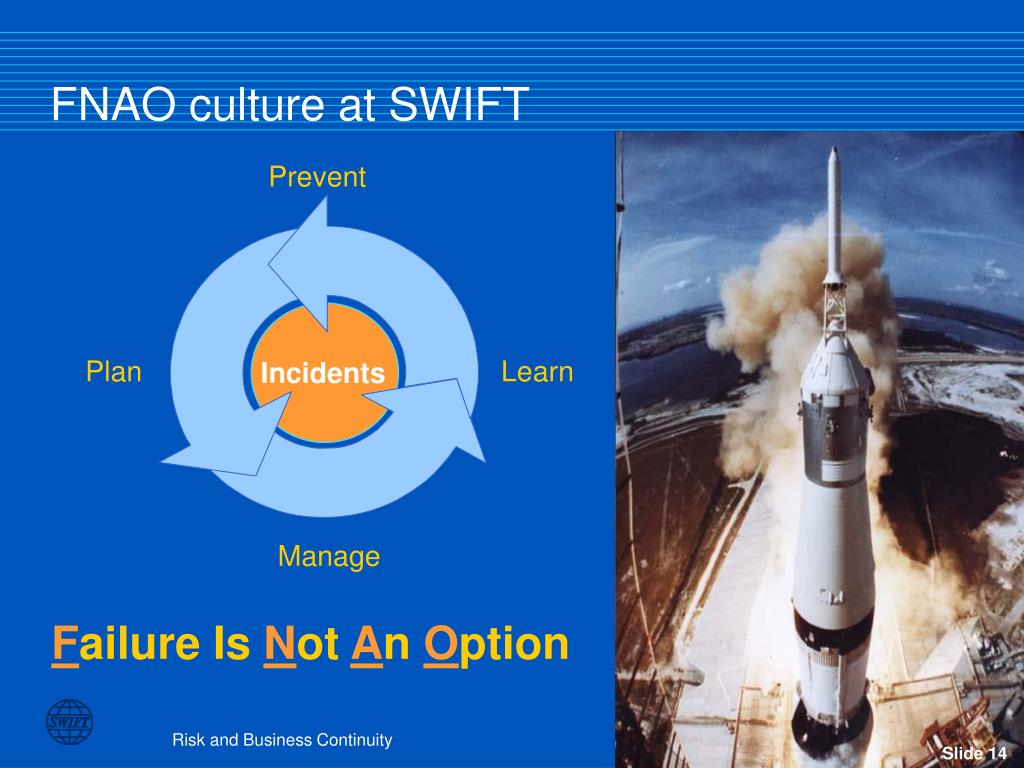 FNAO culture at SWIFT

Prevent

Plan

Incidents

Learn

Manage

Failure Is Not An Option

SWIFT

Risk and Business Continuity

Slide 14